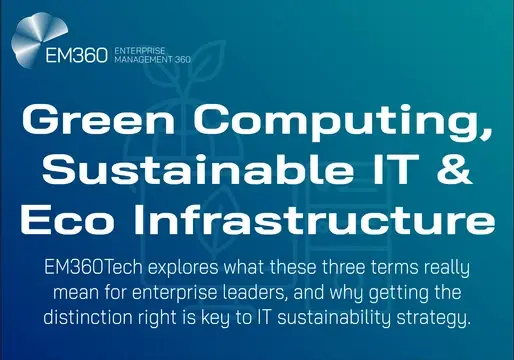 EM360 ENTERPRISE MANAGEMENT 360

Green Computing, Sustainable IT & Eco Infrastructure

EM360Tech explores what these three terms really mean for enterprise leaders, and why getting the distinction right is key to IT sustainability strategy.